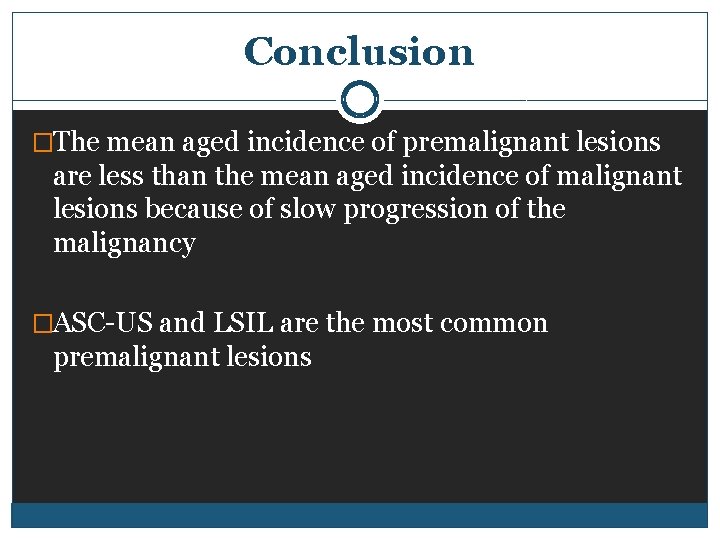 Conclusion

□The mean aged incidence of premalignant lesions are less than the mean aged incidence of malignant lesions because of slow progression of the malignancy

□ASC-US and LSIL are the most common premalignant lesions